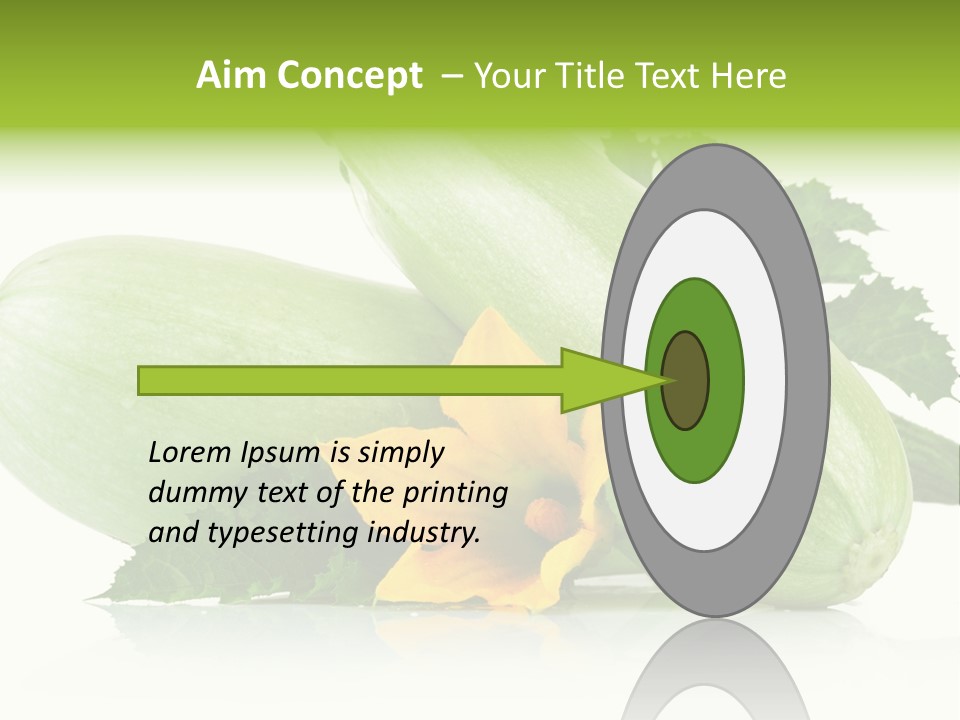 Aim Concept – Your Title Text Here

Lorem Ipsum is simply dummy text of the printing and typesetting industry.